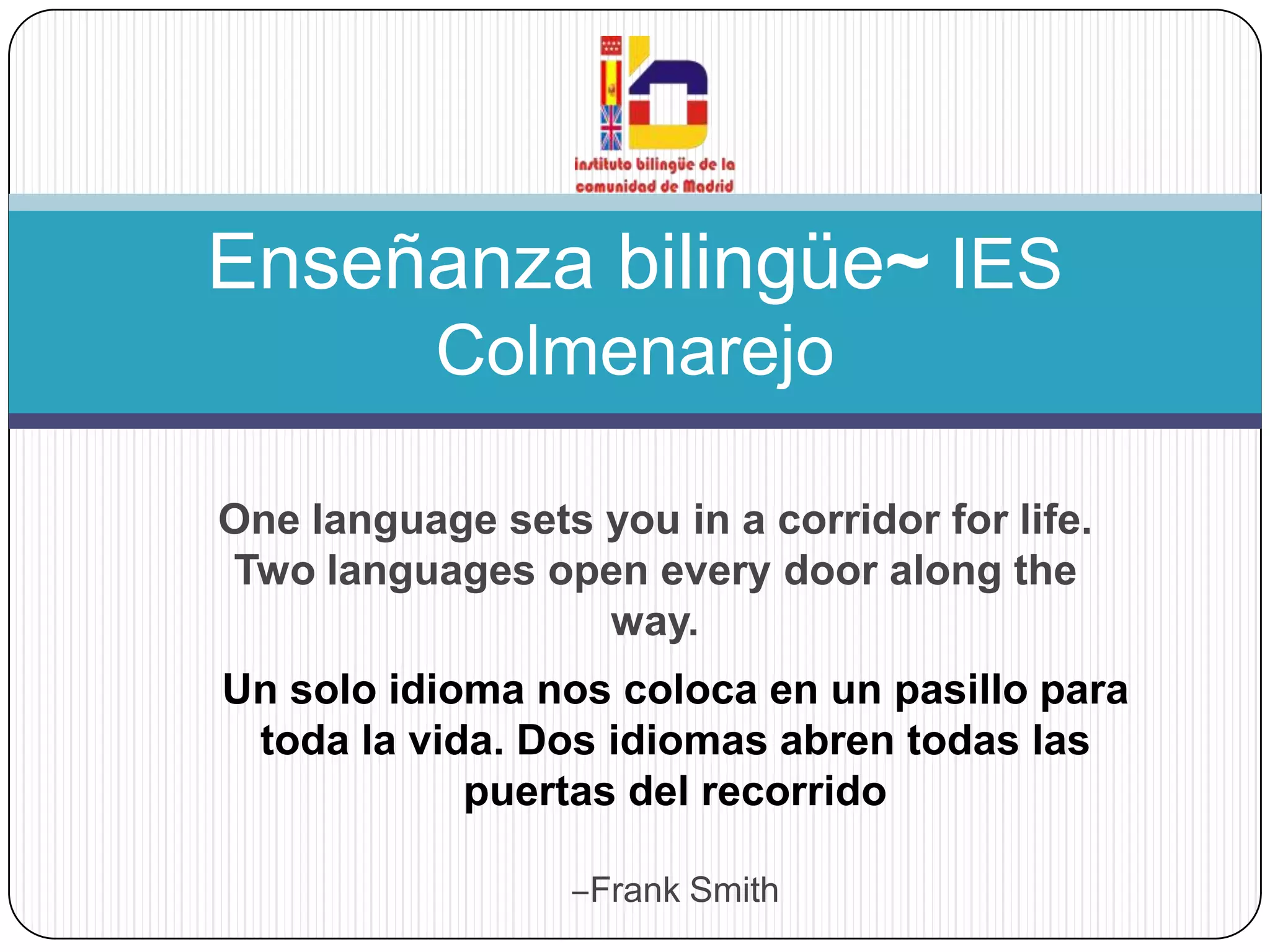 instituto bilingüe de la comunidad de Madrid

Enseñanza bilingüe~ IES Colmenarejo

One language sets you in a corridor for life. Two languages open every door along the way.

Un solo idioma nos coloca en un pasillo para toda la vida. Dos idiomas abren todas las puertas del recorrido

–Frank Smith